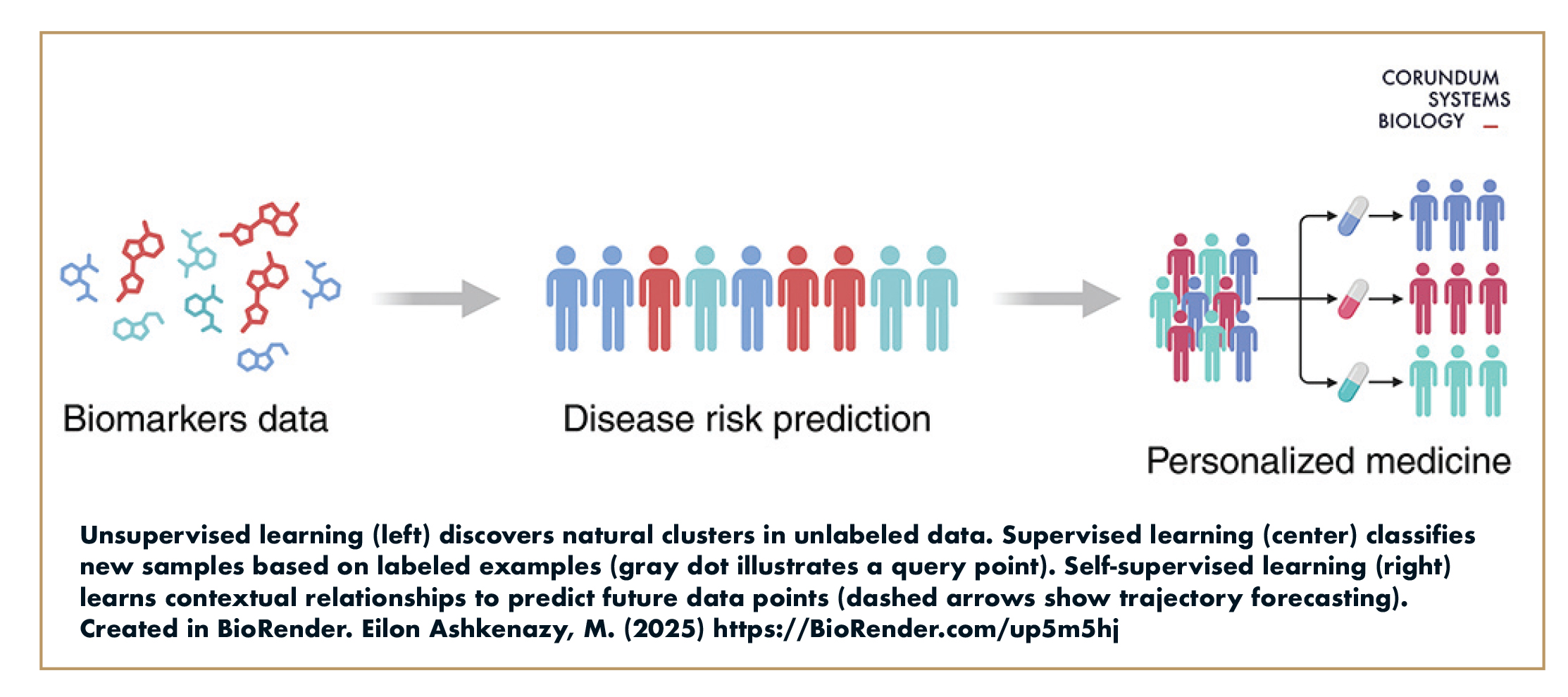 CORUNDUM SYSTEMS BIOLOGY

Biomarkers data

Disease risk prediction

Personalized medicine

Unsupervised learning (left) discovers natural clusters in unlabeled data. Supervised learning (center) classifies new samples based on labeled examples (gray dot illustrates a query point). Self-supervised learning (right) learns contextual relationships to predict future data points (dashed arrows show trajectory forecasting). Created in BioRender. Eilon Ashkenazy, M. (2025) https://BioRender.com/up5m5hj